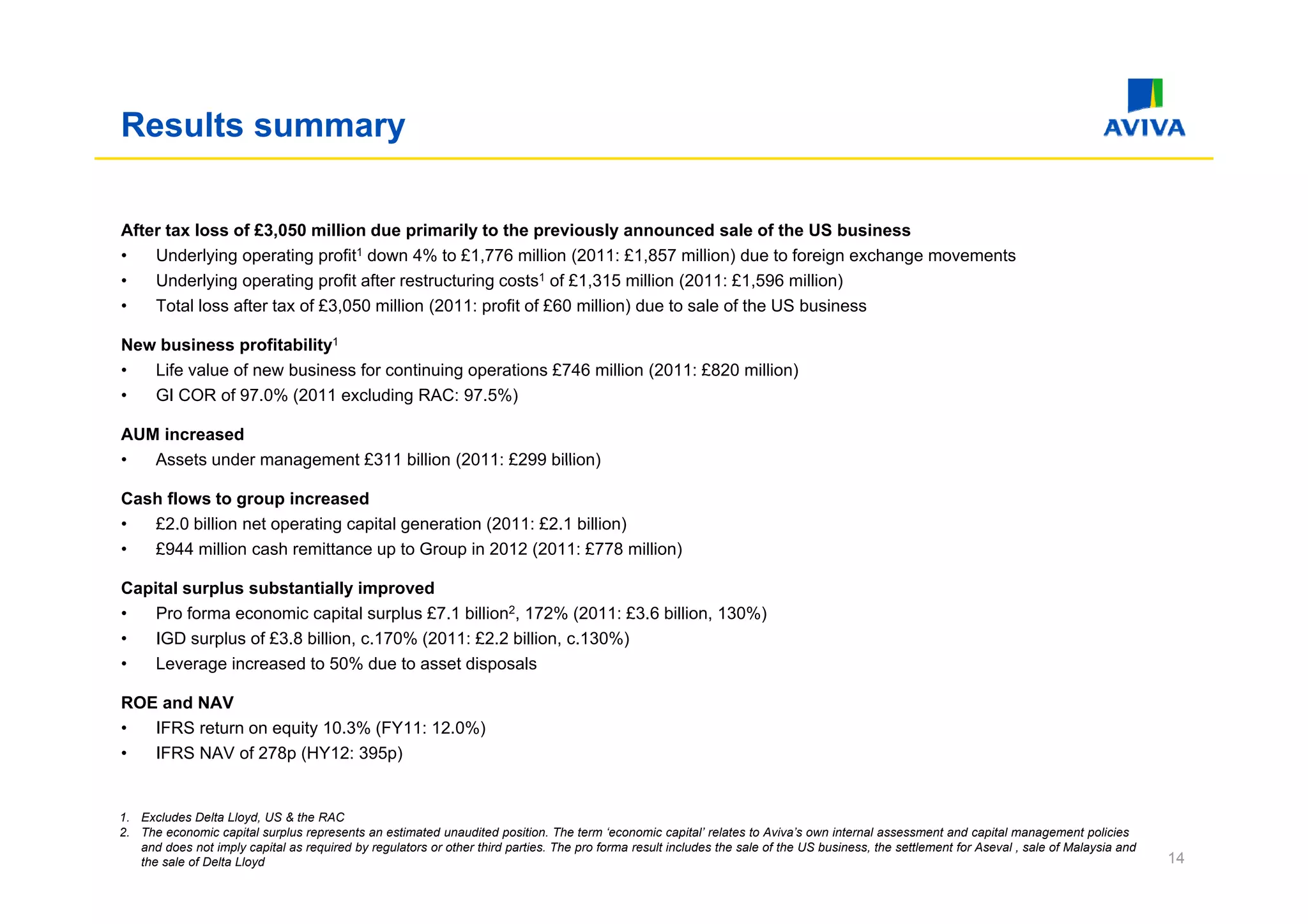 Results summary

AVIVA

After tax loss of £3,050 million due primarily to the previously announced sale of the US business
• Underlying operating profit$^1$ down 4% to £1,776 million (2011: £1,857 million) due to foreign exchange movements
• Underlying operating profit after restructuring costs$^1$ of £1,315 million (2011: £1,596 million)
• Total loss after tax of £3,050 million (2011: profit of £60 million) due to sale of the US business

New business profitability$^1$
• Life value of new business for continuing operations £746 million (2011: £820 million)
• GI COR of 97.0% (2011 excluding RAC: 97.5%)

AUM increased
• Assets under management £311 billion (2011: £299 billion)

Cash flows to group increased
• £2.0 billion net operating capital generation (2011: £2.1 billion)
• £944 million cash remittance up to Group in 2012 (2011: £778 million)

Capital surplus substantially improved
• Pro forma economic capital surplus £7.1 billion$^2$, 172% (2011: £3.6 billion, 130%)
• IGD surplus of £3.8 billion, c.170% (2011: £2.2 billion, c.130%)
• Leverage increased to 50% due to asset disposals

ROE and NAV
• IFRS return on equity 10.3% (FY11: 12.0%)
• IFRS NAV of 278p (HY12: 395p)

1. Excludes Delta Lloyd, US & the RAC
2. The economic capital surplus represents an estimated unaudited position. The term ‘economic capital’ relates to Aviva’s own internal assessment and capital management policies and does not imply capital as required by regulators or other third parties. The pro forma result includes the sale of the US business, the settlement for Aseval , sale of Malaysia and the sale of Delta Lloyd

14